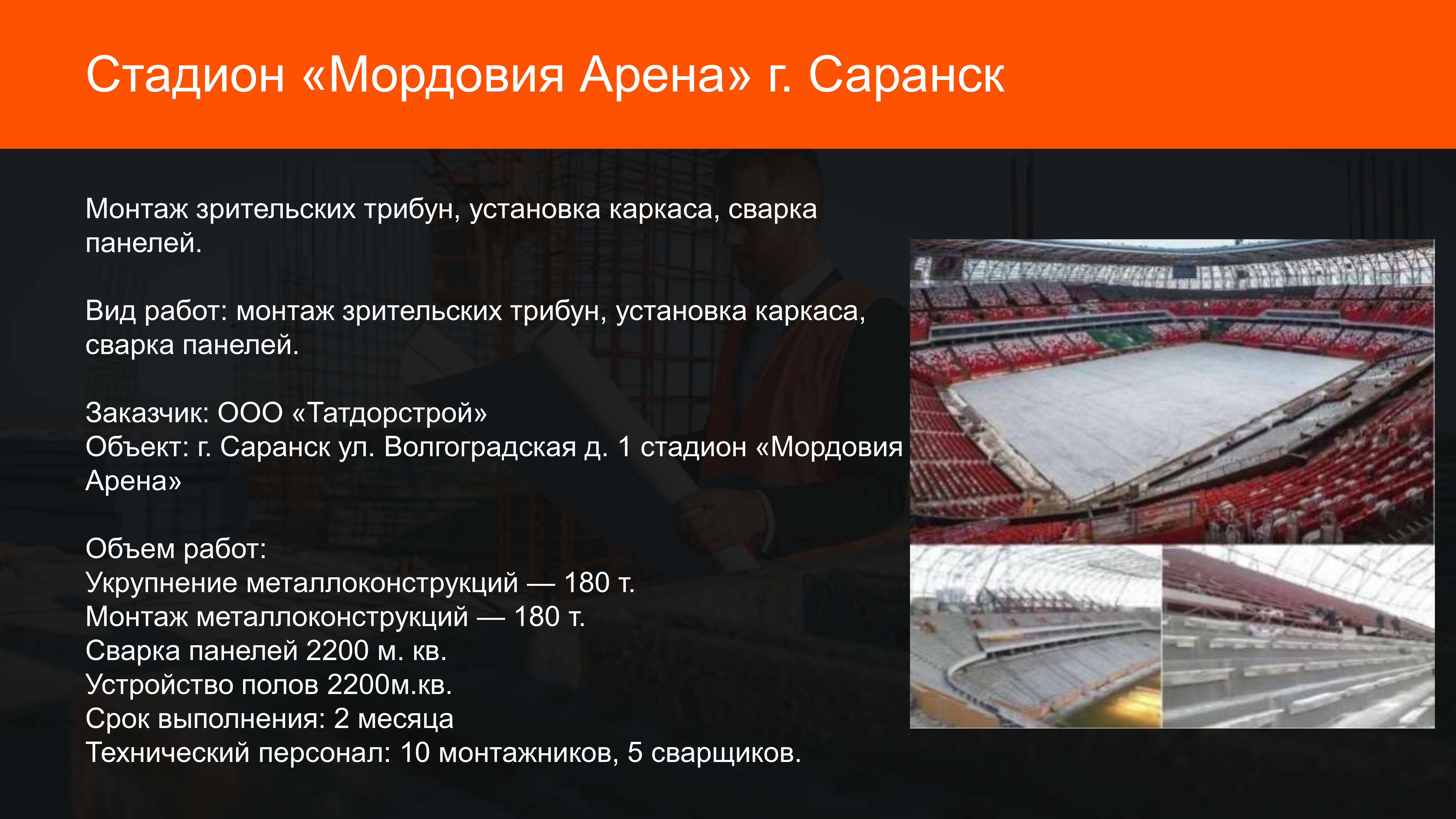 Стадион «Мордовия Арена» г. Саранск

Монтаж зрительских трибун, установка каркаса, сварка панелей.

Вид работ: монтаж зрительских трибун, установка каркаса, сварка панелей.

Заказчик: ООО «Татдорстрой»
Объект: г. Саранск ул. Волгоградская д. 1 стадион «Мордовия Арена»

Объем работ:
Укрупнение металлоконструкций — 180 т.
Монтаж металлоконструкций — 180 т.
Сварка панелей 2200 м. кв.
Устройство полов 2200м.кв.
Срок выполнения: 2 месяца
Технический персонал: 10 монтажников, 5 сварщиков.